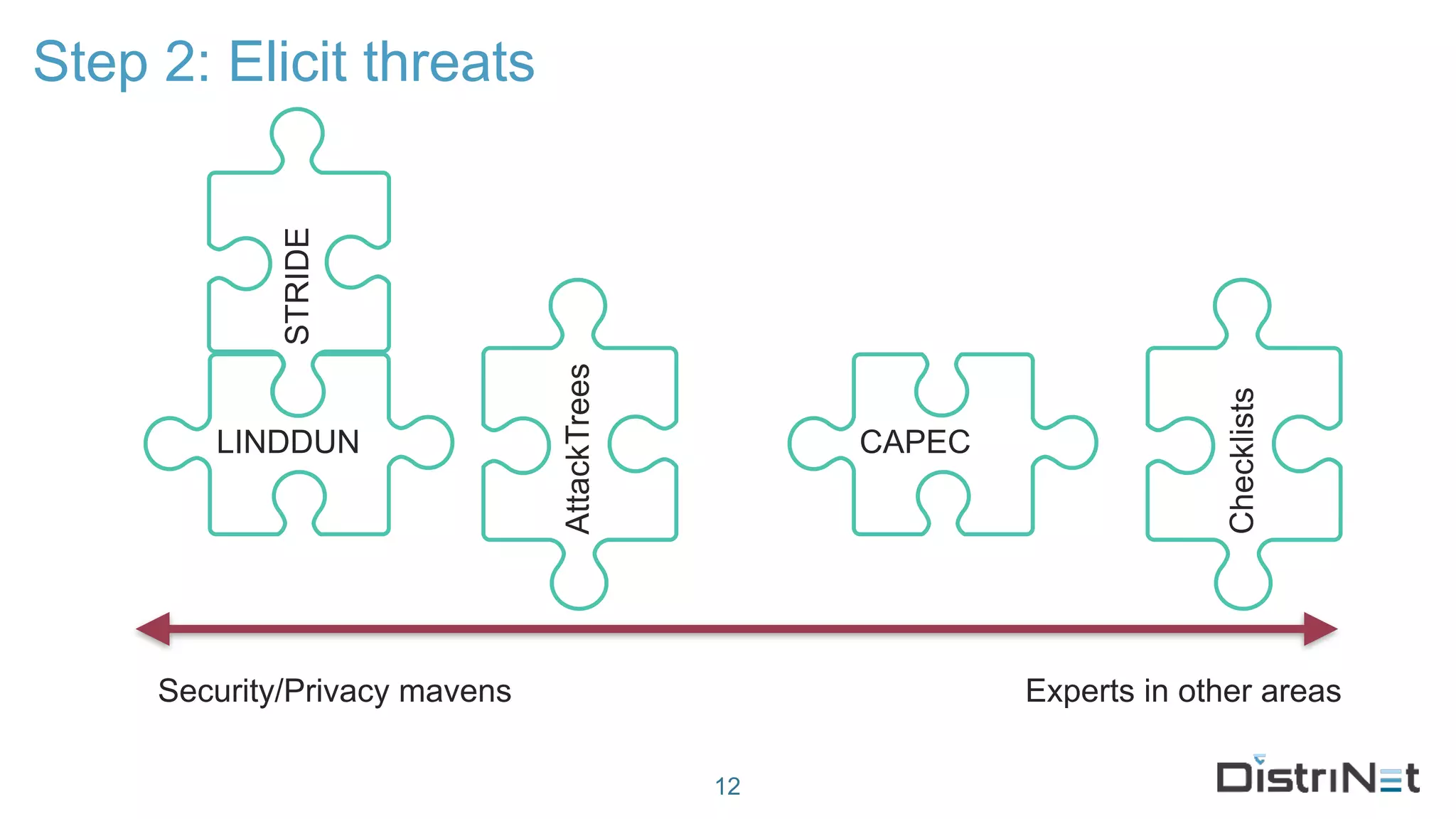 Step 2: Elicit threats

STRIDE

LINDDUN

AttackTrees

CAPEC

Checklists

Security/Privacy mavens

Experts in other areas

12

DistriNet